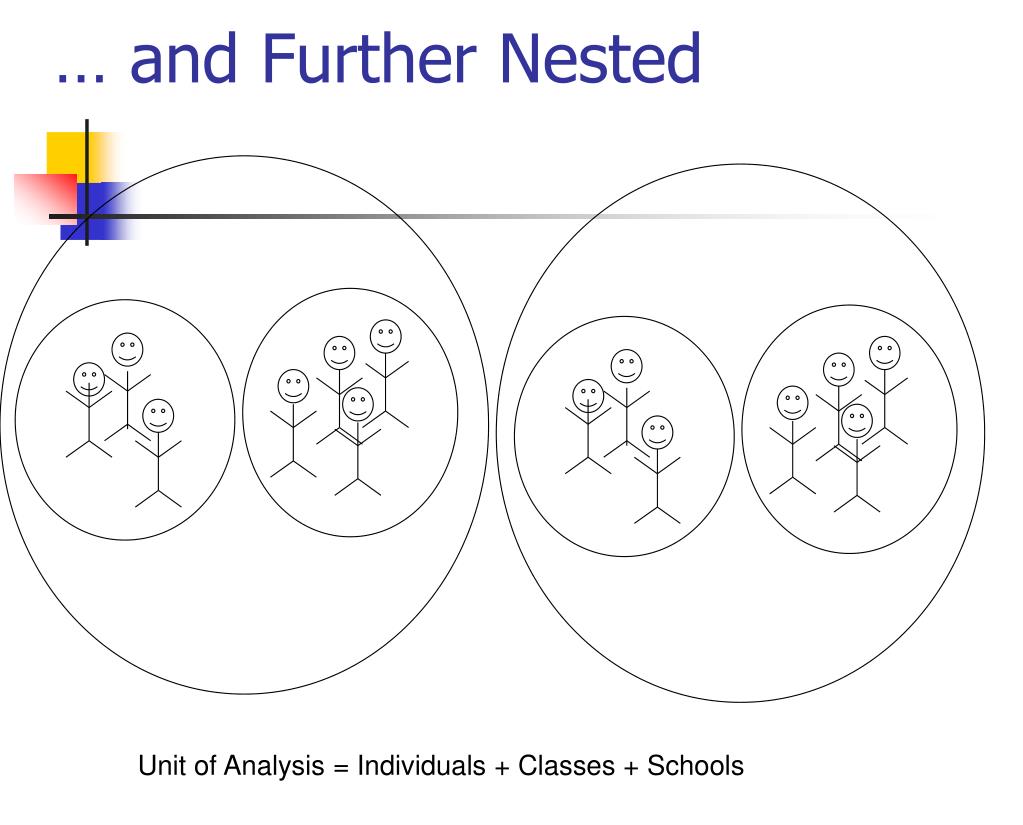 … and Further Nested

Unit of Analysis = Individuals + Classes + Schools